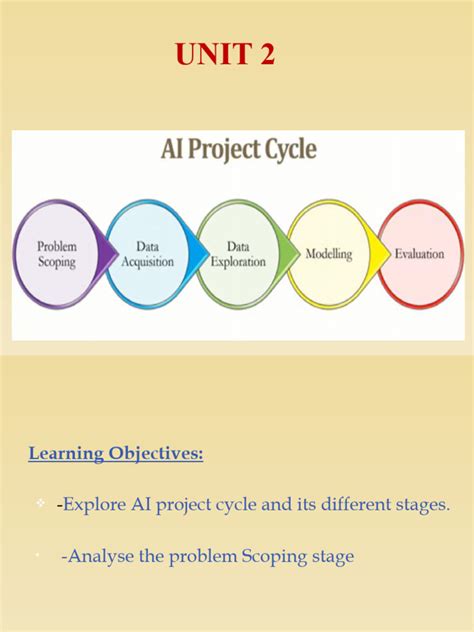 UNIT 2

AI Project Cycle

Problem Scoping

Data Acquisition

Data Exploration

Modelling

Evaluation

Learning Objectives:

-Explore AI project cycle and its different stages.

-Analyse the problem Scoping stage